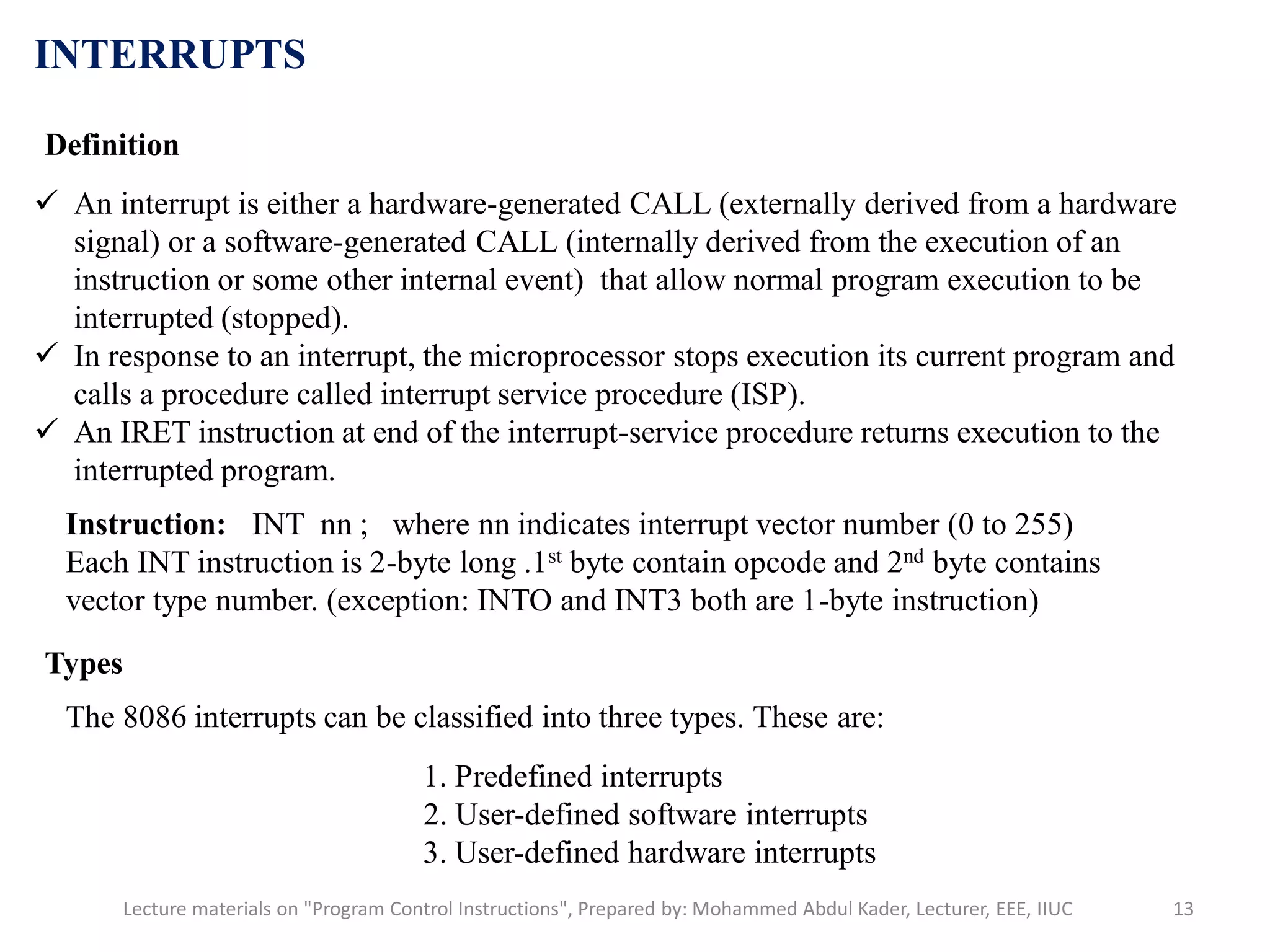 INTERRUPTS

Definition

✓ An interrupt is either a hardware-generated CALL (externally derived from a hardware signal) or a software-generated CALL (internally derived from the execution of an instruction or some other internal event) that allow normal program execution to be interrupted (stopped).

✓ In response to an interrupt, the microprocessor stops execution its current program and calls a procedure called interrupt service procedure (ISP).

✓ An IRET instruction at end of the interrupt-service procedure returns execution to the interrupted program.

Instruction: INT nn ; where nn indicates interrupt vector number (0 to 255)
Each INT instruction is 2-byte long .1$^{st}$ byte contain opcode and 2$^{nd}$ byte contains vector type number. (exception: INTO and INT3 both are 1-byte instruction)

Types

The 8086 interrupts can be classified into three types. These are:

1. Predefined interrupts
2. User-defined software interrupts
3. User-defined hardware interrupts

Lecture materials on "Program Control Instructions", Prepared by: Mohammed Abdul Kader, Lecturer, EEE, IIUC 13